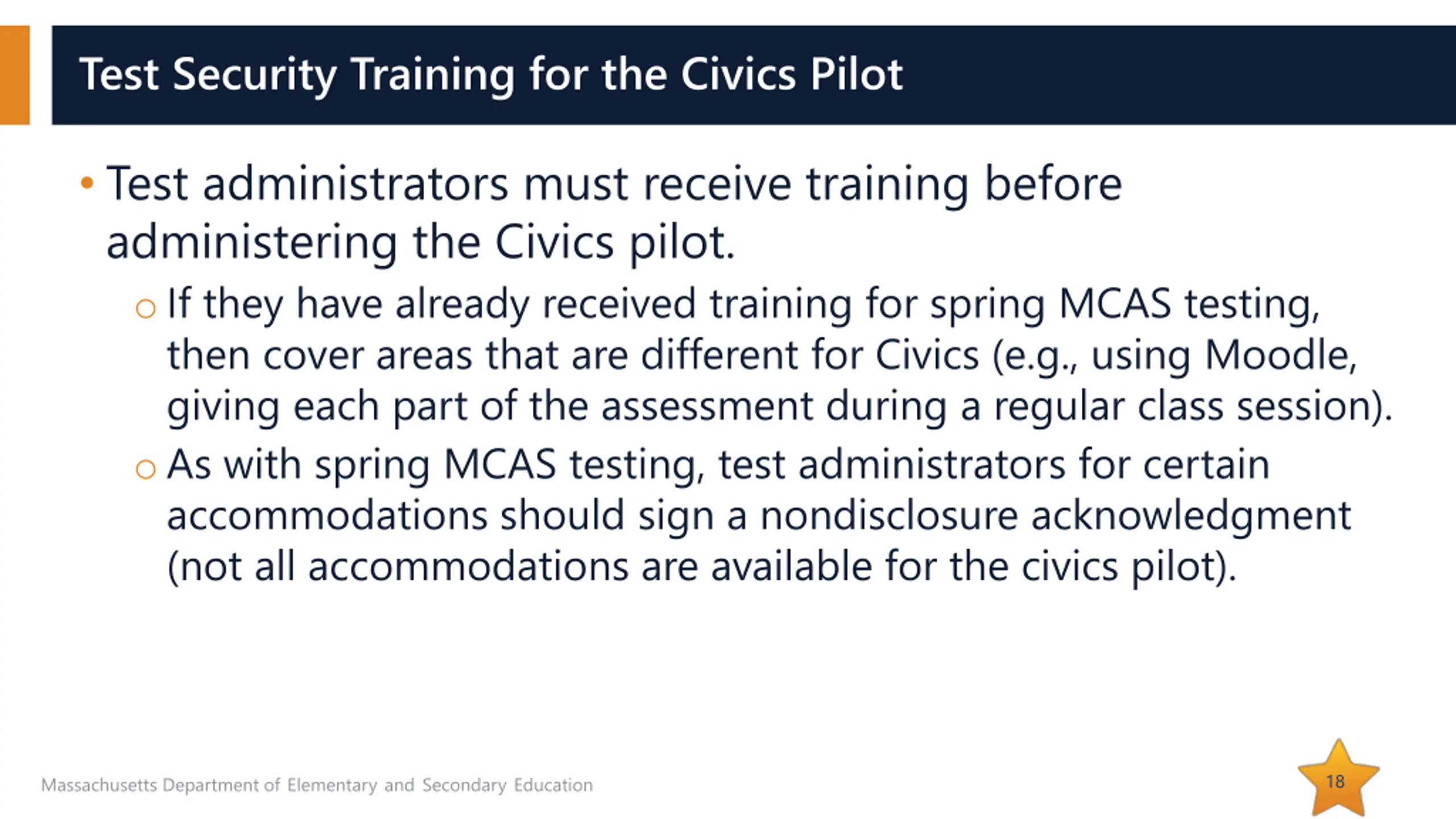 Test Security Training for the Civics Pilot

• Test administrators must receive training before administering the Civics pilot.

○ If they have already received training for spring MCAS testing, then cover areas that are different for Civics (e.g., using Moodle, giving each part of the assessment during a regular class session).

○ As with spring MCAS testing, test administrators for certain accommodations should sign a nondisclosure acknowledgment (not all accommodations are available for the civics pilot).

Massachusetts Department of Elementary and Secondary Education

18